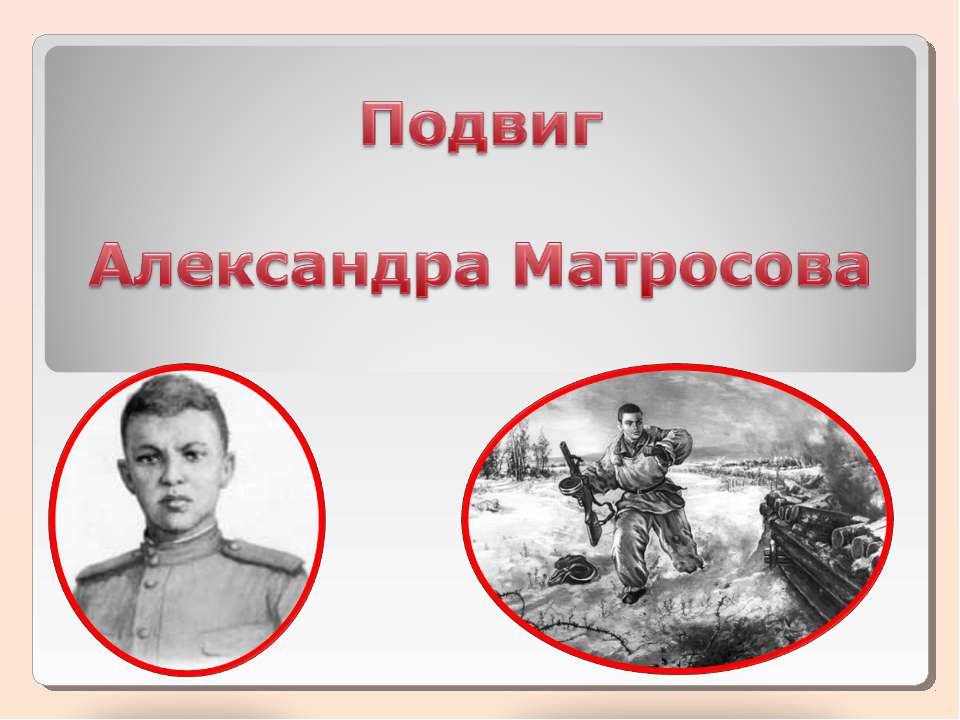 Подвиг

Александра Матросова